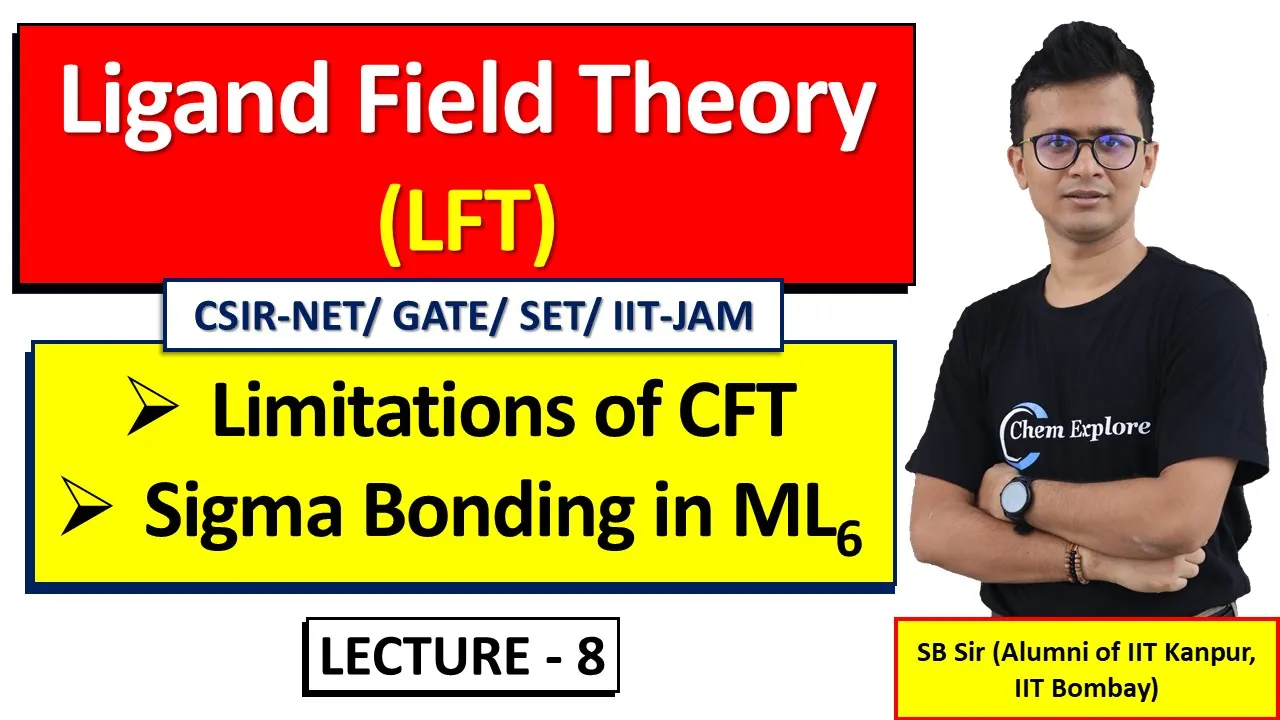 Ligand Field Theory
(LFT)

CSIR-NET/ GATE/ SET/ IIT-JAM

➢ Limitations of CFT
➢ Sigma Bonding in $ML_6$

LECTURE - 8

Chem Explore

SB Sir (Alumni of IIT Kanpur, IIT Bombay)